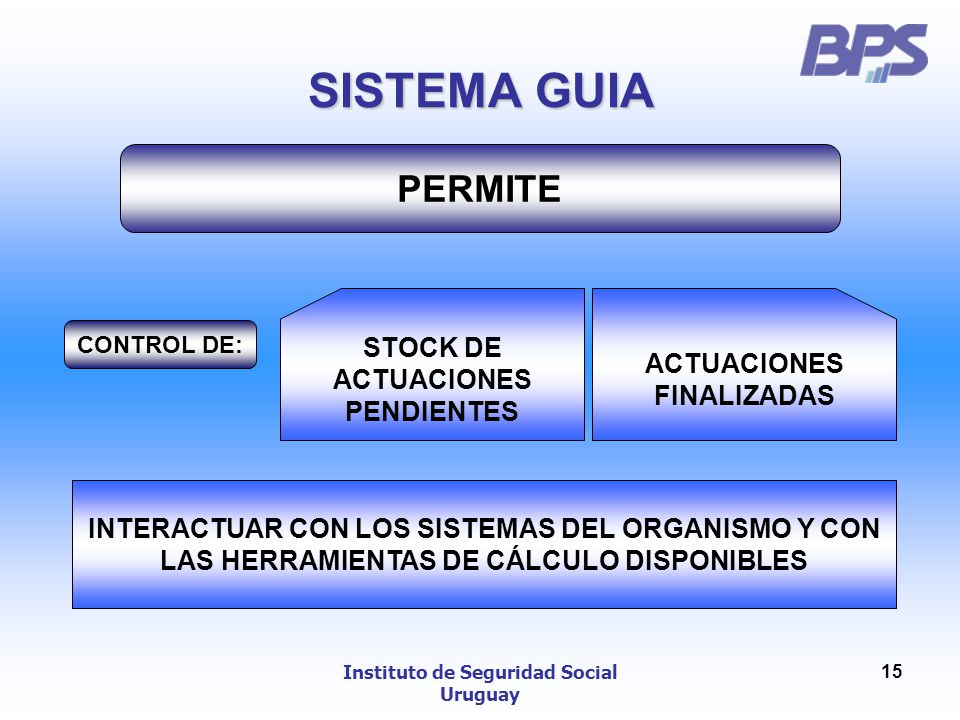 BPS

SISTEMA GUIA

PERMITE

CONTROL DE:

STOCK DE ACTUACIONES PENDIENTES

ACTUACIONES FINALIZADAS

INTERACTUAR CON LOS SISTEMAS DEL ORGANISMO Y CON LAS HERRAMIENTAS DE CÁLCULO DISPONIBLES

Instituto de Seguridad Social
Uruguay

15